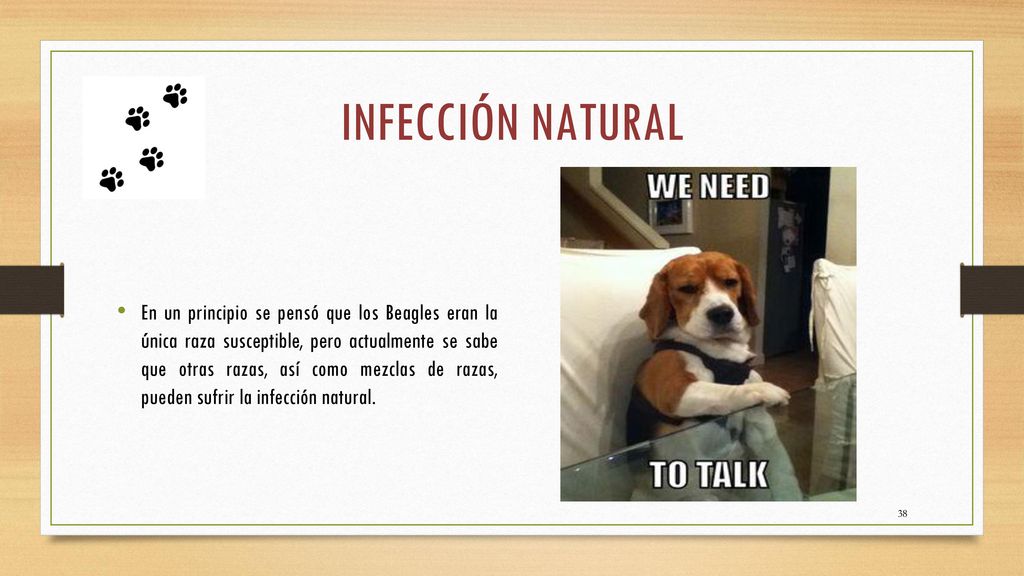 INFECCIÓN NATURAL

• En un principio se pensó que los Beagles eran la única raza susceptible, pero actualmente se sabe que otras razas, así como mezclas de razas, pueden sufrir la infección natural.

WE NEED

TO TALK

38